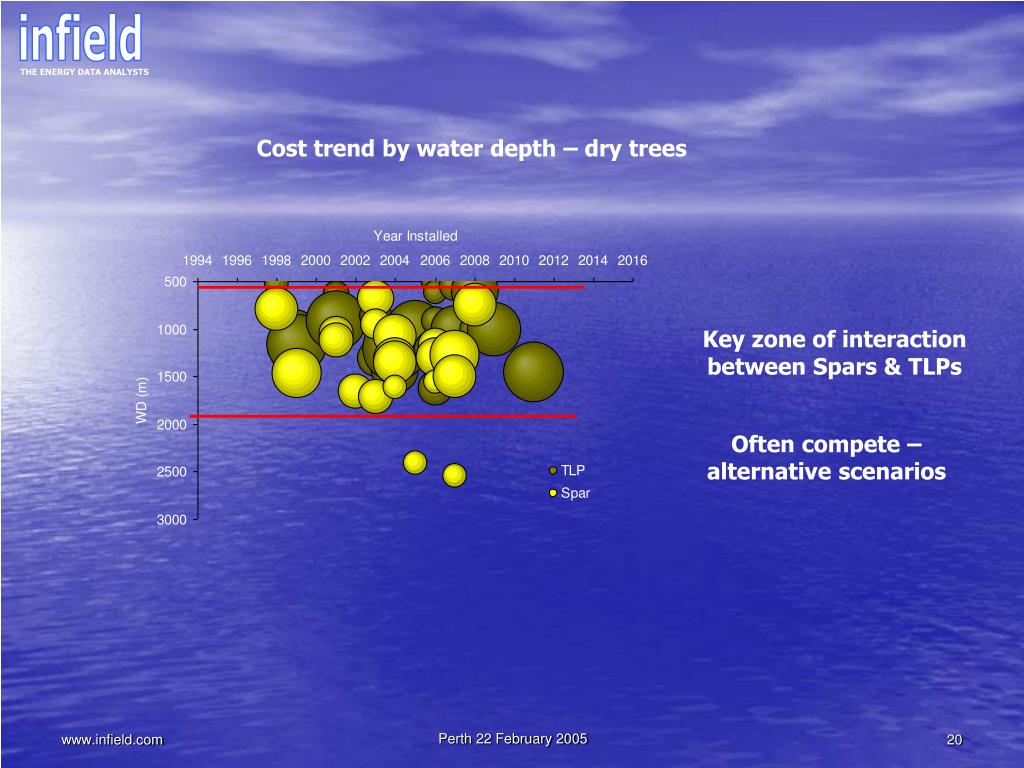 infield
THE ENERGY DATA ANALYSTS

Cost trend by water depth – dry trees

Year Installed

1994 1996 1998 2000 2002 2004 2006 2008 2010 2012 2014 2016

500
1000
1500
2000
2500
3000

WD (m)

TLP
Spar

Key zone of interaction between Spars & TLPs

Often compete – alternative scenarios

www.infield.com

Perth 22 February 2005

20